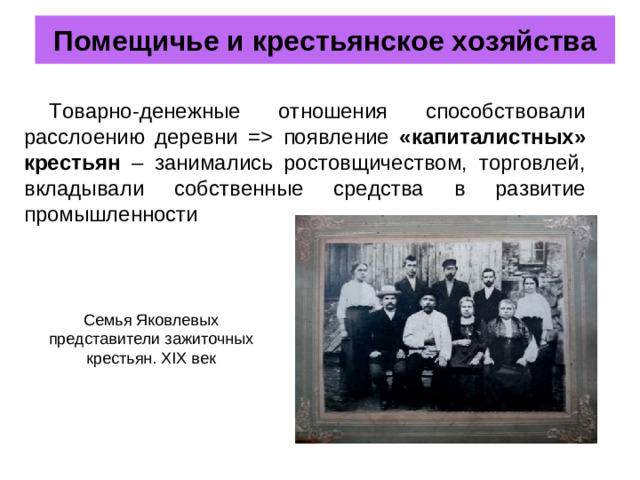 Помещичье и крестьянское хозяйства

Товарно-денежные отношения способствовали расслоению деревни => появление «капиталистных» крестьян – занимались ростовщичеством, торговлей, вкладывали собственные средства в развитие промышленности

Семья Яковлевых представители зажиточных крестьян. XIX век